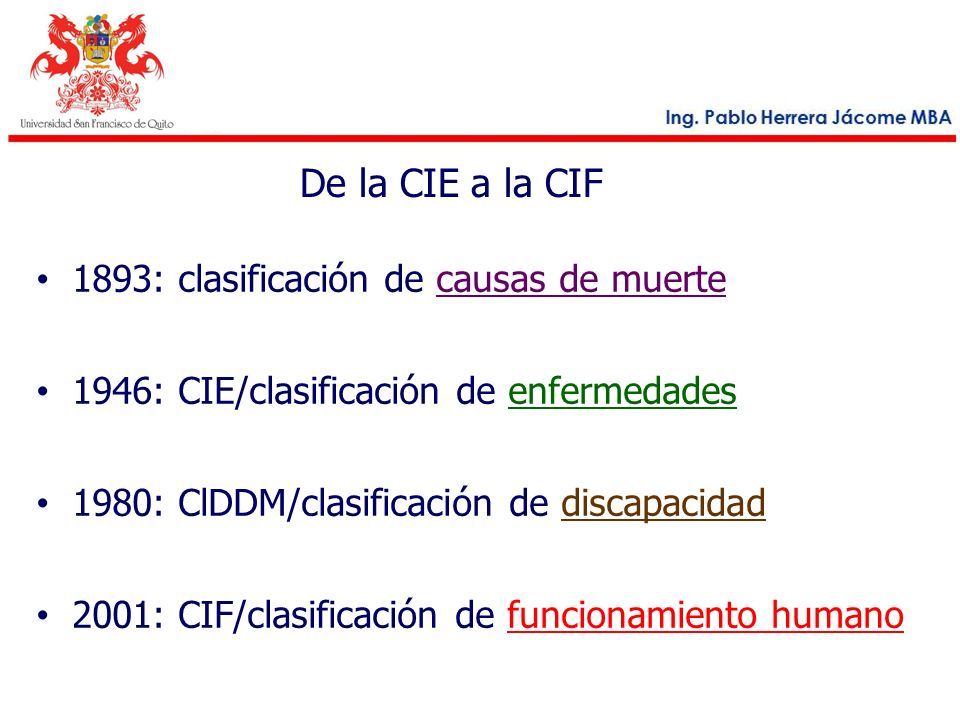 Universidad San Francisco de Quito

Ing. Pablo Herrera Jácome MBA

De la CIE a la CIF

• 1893: clasificación de causas de muerte

• 1946: CIE/clasificación de enfermedades

• 1980: ClDDM/clasificación de discapacidad

• 2001: CIF/clasificación de funcionamiento humano